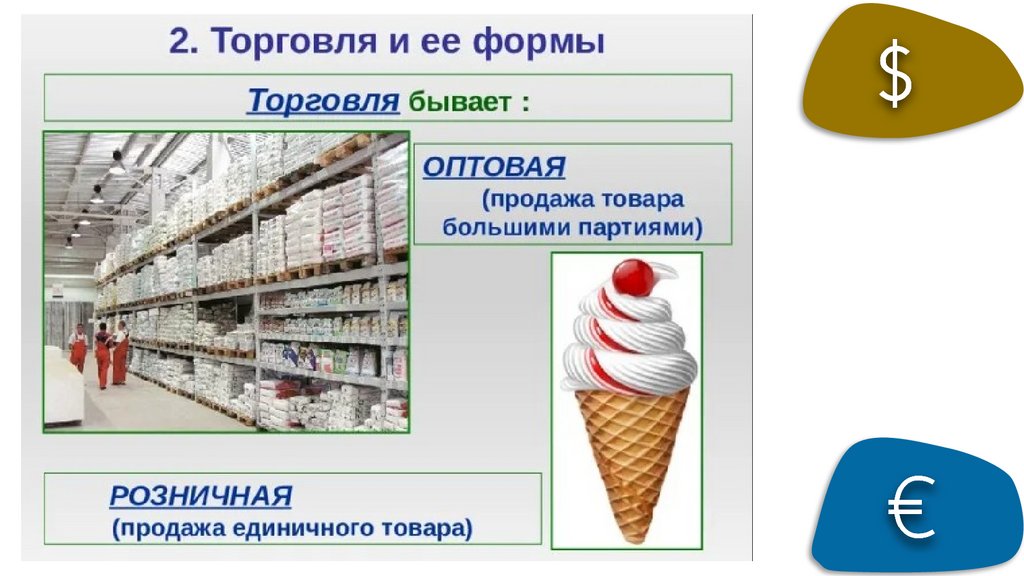 2. Торговля и ее формы

Торговля бывает :

ОПТОВАЯ
(продажа товара большими партиями)

РОЗНИЧНАЯ
(продажа единичного товара)

$

€